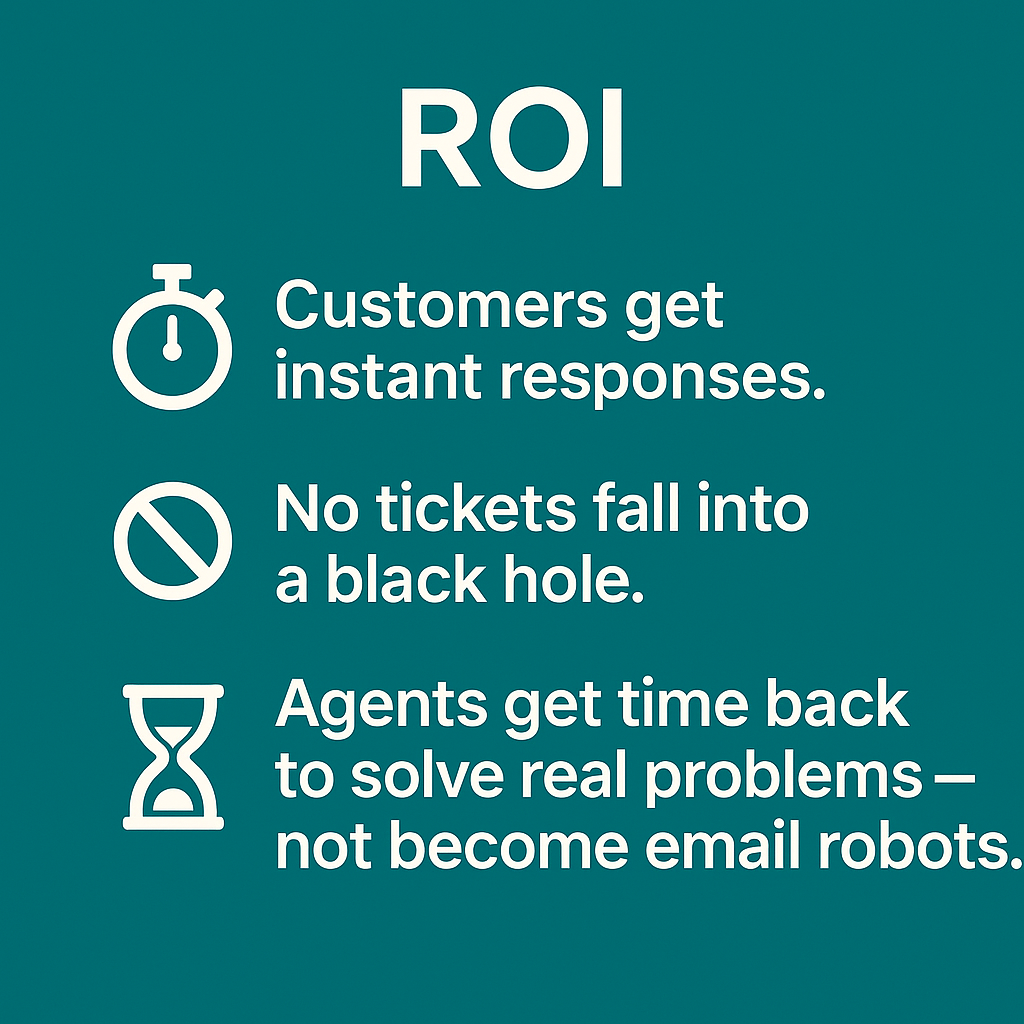 ROI

Customers get instant responses.

No tickets fall into a black hole.

Agents get time back to solve real problems — not become email robots.